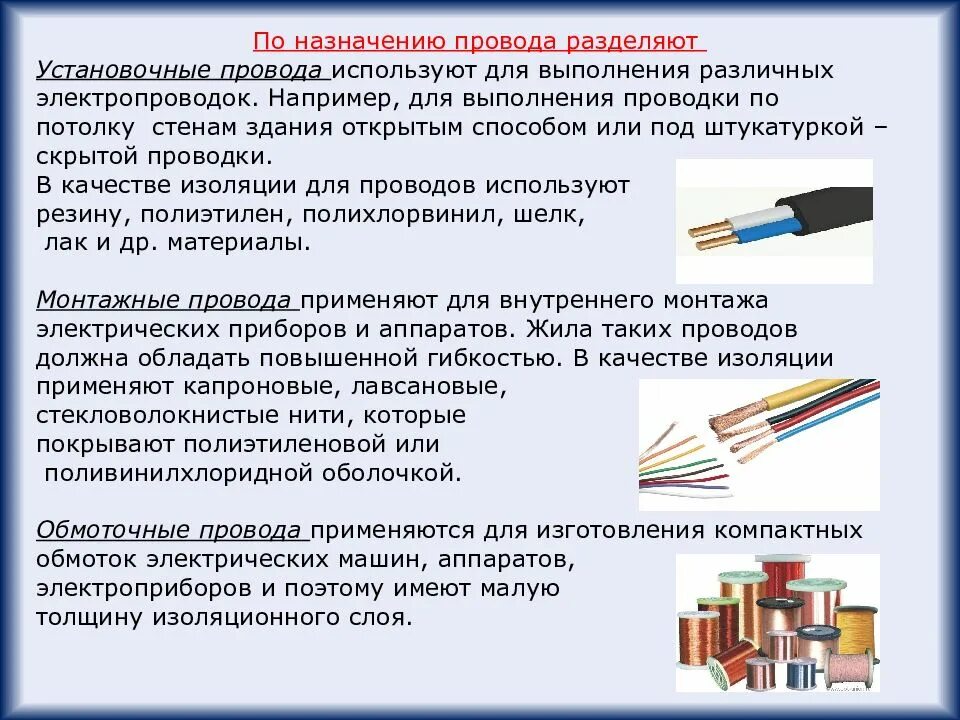 По назначению провода разделяют

Установочные провода используют для выполнения различных электропроводок. Например, для выполнения проводки по потолку стенам здания открытым способом или под штукатуркой – скрытой проводки.
В качестве изоляции для проводов используют резину, полиэтилен, полихлорвинил, шелк, лак и др. материалы.

Монтажные провода применяют для внутреннего монтажа электрических приборов и аппаратов. Жила таких проводов должна обладать повышенной гибкостью. В качестве изоляции применяют капроновые, лавсановые, стекловолокнистые нити, которые покрывают полиэтиленовой или поливинилхлоридной оболочкой.

Обмоточные провода применяются для изготовления компактных обмоток электрических машин, аппаратов, электроприборов и поэтому имеют малую толщину изоляционного слоя.